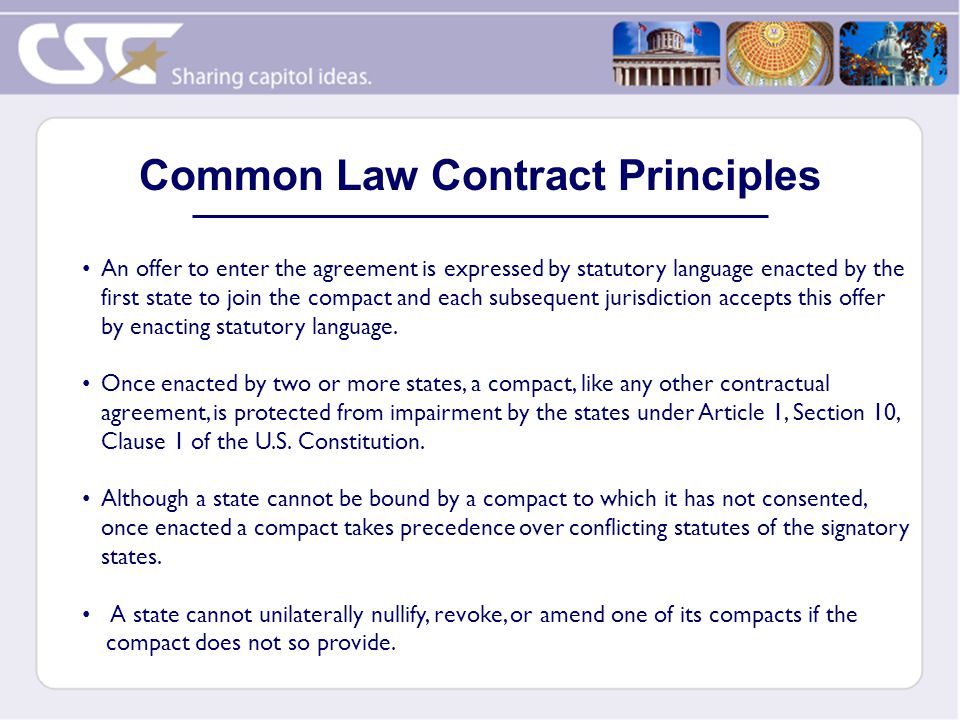 CSG

Sharing capitol ideas.

Common Law Contract Principles

• An offer to enter the agreement is expressed by statutory language enacted by the first state to join the compact and each subsequent jurisdiction accepts this offer by enacting statutory language.

• Once enacted by two or more states, a compact, like any other contractual agreement, is protected from impairment by the states under Article 1, Section 10, Clause 1 of the U.S. Constitution.

• Although a state cannot be bound by a compact to which it has not consented, once enacted a compact takes precedence over conflicting statutes of the signatory states.

• A state cannot unilaterally nullify, revoke, or amend one of its compacts if the compact does not so provide.